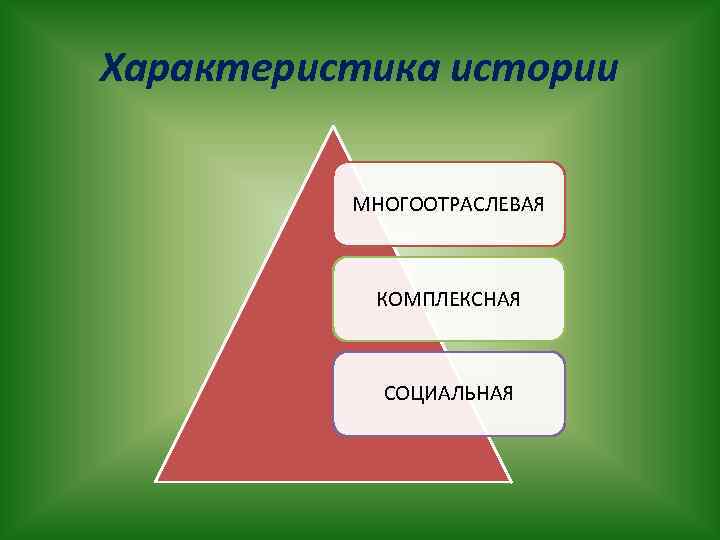 Характеристика истории

МНОГООТРАСЛЕВАЯ

КОМПЛЕКСНАЯ

СОЦИАЛЬНАЯ